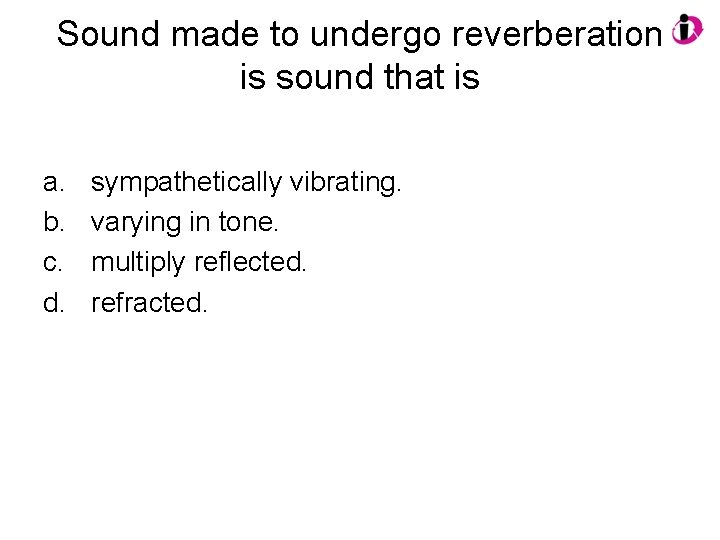 Sound made to undergo reverberation is sound that is

a. sympathetically vibrating.
b. varying in tone.
c. multiply reflected.
d. refracted.